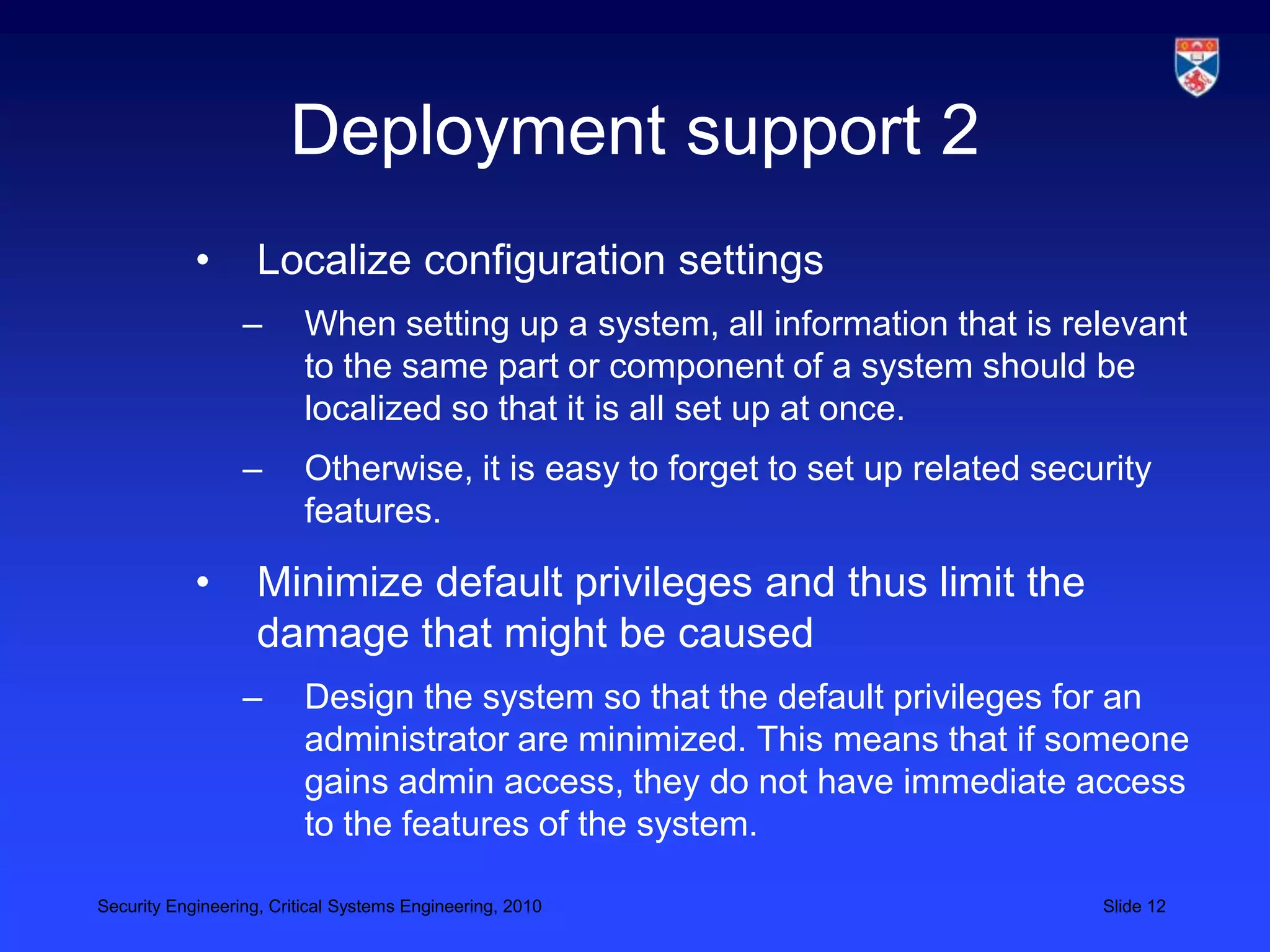 Deployment support 2

• Localize configuration settings

– When setting up a system, all information that is relevant to the same part or component of a system should be localized so that it is all set up at once.

– Otherwise, it is easy to forget to set up related security features.

• Minimize default privileges and thus limit the damage that might be caused

– Design the system so that the default privileges for an administrator are minimized. This means that if someone gains admin access, they do not have immediate access to the features of the system.

Security Engineering, Critical Systems Engineering, 2010

Slide 12